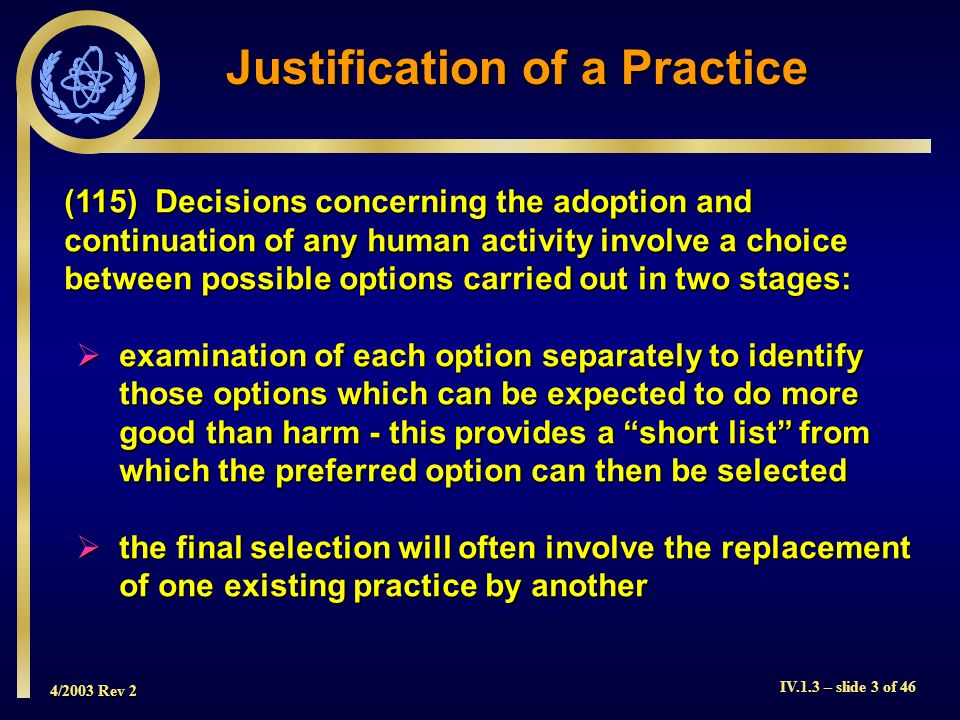 Justification of a Practice

(115) Decisions concerning the adoption and continuation of any human activity involve a choice between possible options carried out in two stages:

➢ examination of each option separately to identify those options which can be expected to do more good than harm - this provides a “short list” from which the preferred option can then be selected

➢ the final selection will often involve the replacement of one existing practice by another

4/2003 Rev 2

IV.1.3 – slide 3 of 46